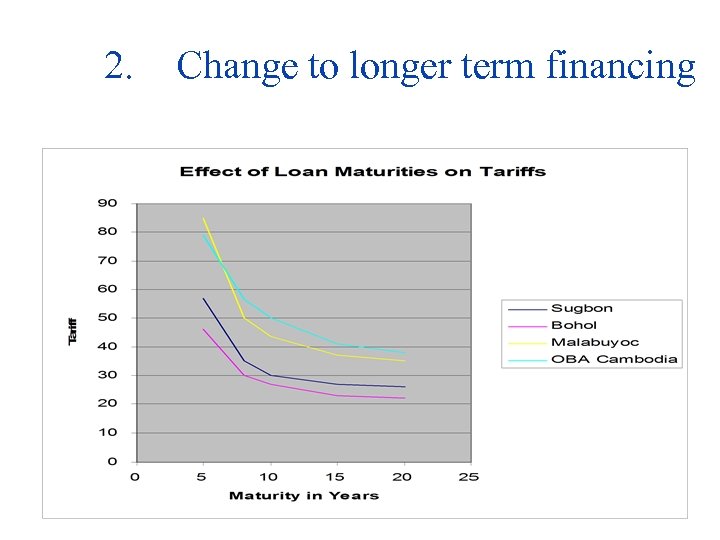 2. Change to longer term financing

Effect of Loan Maturities on Tariffs

90
80
70
60
50
40
30
20
10
0

Tariff

0 5 10 15 20 25

Maturity in Years

Sugbon
Bohol
Malabuyoc
OBA Cambodia